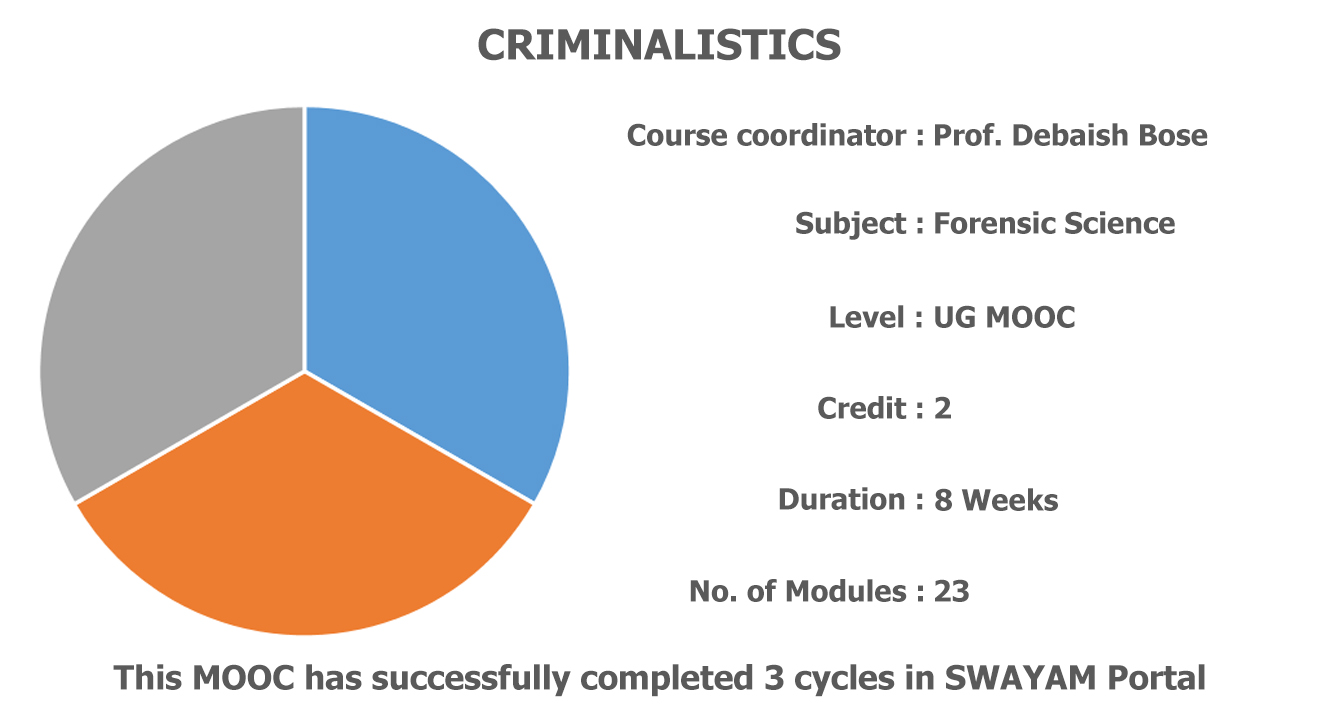 CRIMINALISTICS

Course coordinator : Prof. Debaish Bose

Subject : Forensic Science

Level : UG MOOC

Credit : 2

Duration : 8 Weeks

No. of Modules : 23

This MOOC has successfully completed 3 cycles in SWAYAM Portal